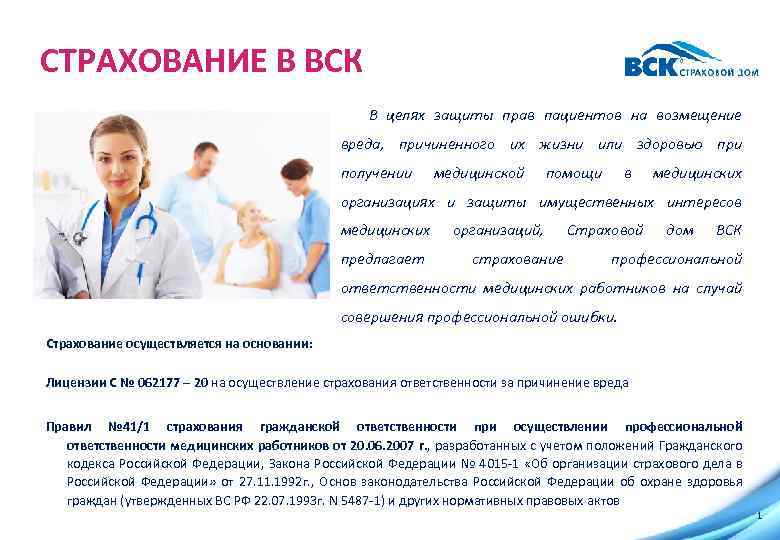 СТРАХОВАНИЕ В ВСК

ВСК СТРАХОВОЙ ДОМ

В целях защиты прав пациентов на возмещение вреда, причиненного их жизни или здоровью при получении медицинской помощи в медицинских организациях и защиты имущественных интересов медицинских организаций, Страховой дом ВСК предлагает страхование профессиональной ответственности медицинских работников на случай совершения профессиональной ошибки.

Страхование осуществляется на основании:

Лицензии С № 062177 – 20 на осуществление страхования ответственности за причинение вреда

Правил №41/1 страхования гражданской ответственности при осуществлении профессиональной ответственности медицинских работников от 20.06.2007 г., разработанных с учетом положений Гражданского кодекса Российской Федерации, Закона Российской Федерации № 4015-1 «Об организации страхового дела в Российской Федерации» от 27.11.1992г., Основ законодательства Российской Федерации об охране здоровья граждан (утвержденных ВС РФ 22.07.1993г. N 5487-1) и других нормативных правовых актов

1